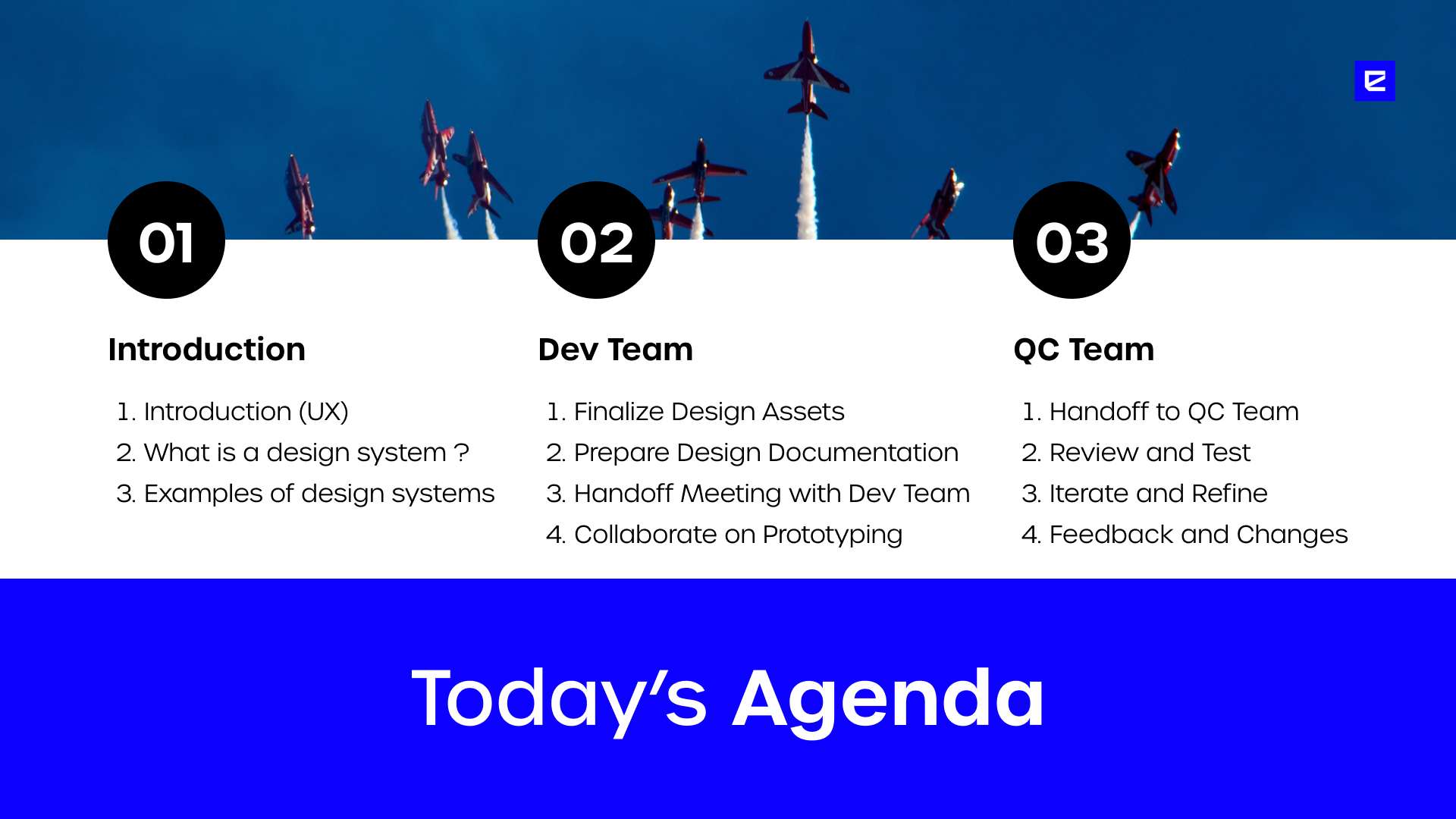 01

Introduction

1. Introduction (UX)
2. What is a design system ?
3. Examples of design systems

02

Dev Team

1. Finalize Design Assets
2. Prepare Design Documentation
3. Handoff Meeting with Dev Team
4. Collaborate on Prototyping

03

QC Team

1. Handoff to QC Team
2. Review and Test
3. Iterate and Refine
4. Feedback and Changes

Today's Agenda